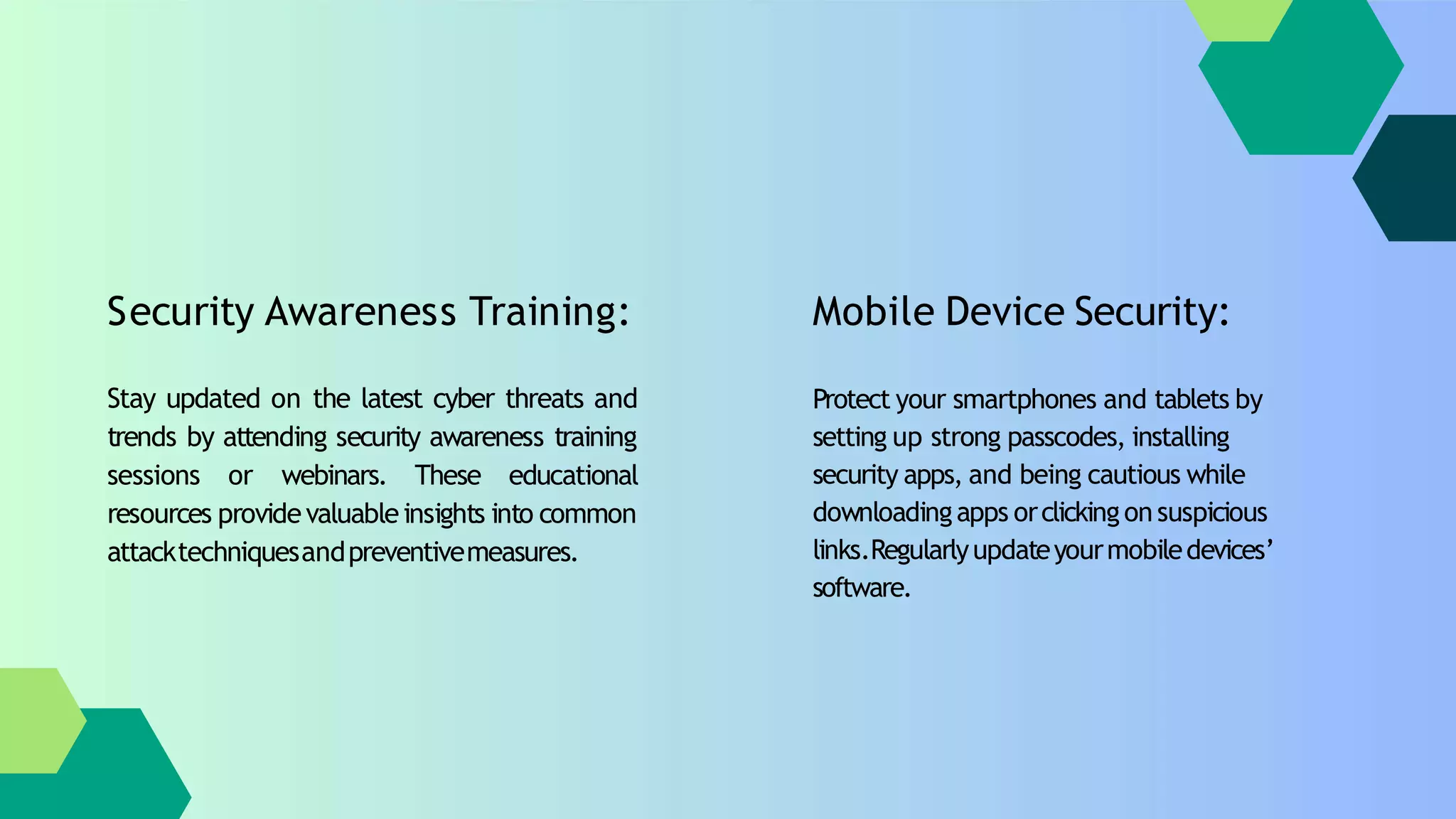 Security Awareness Training:

Stay updated on the latest cyber threats and trends by attending security awareness training sessions or webinars. These educational resources provide valuable insights into common attack techniques and preventive measures.

Mobile Device Security:

Protect your smartphones and tablets by setting up strong passcodes, installing security apps, and being cautious while downloading apps or clicking on suspicious links. Regularly update your mobile devices' software.